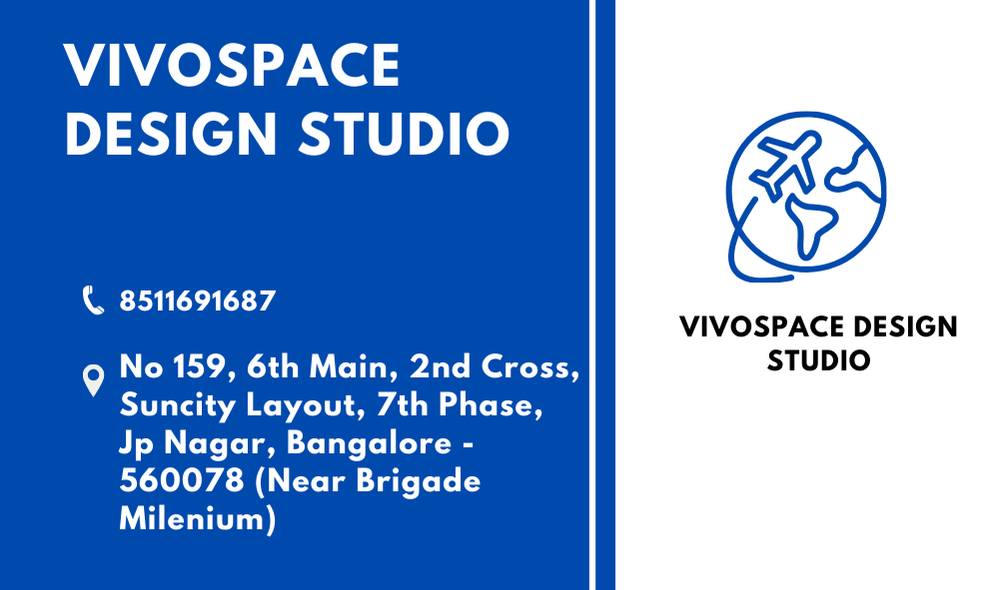 VIVOSPACE DESIGN STUDIO

8511691687

No 159, 6th Main, 2nd Cross, Suncity Layout, 7th Phase, Jp Nagar, Bangalore - 560078 (Near Brigade Milenium)

VIVOSPACE DESIGN STUDIO